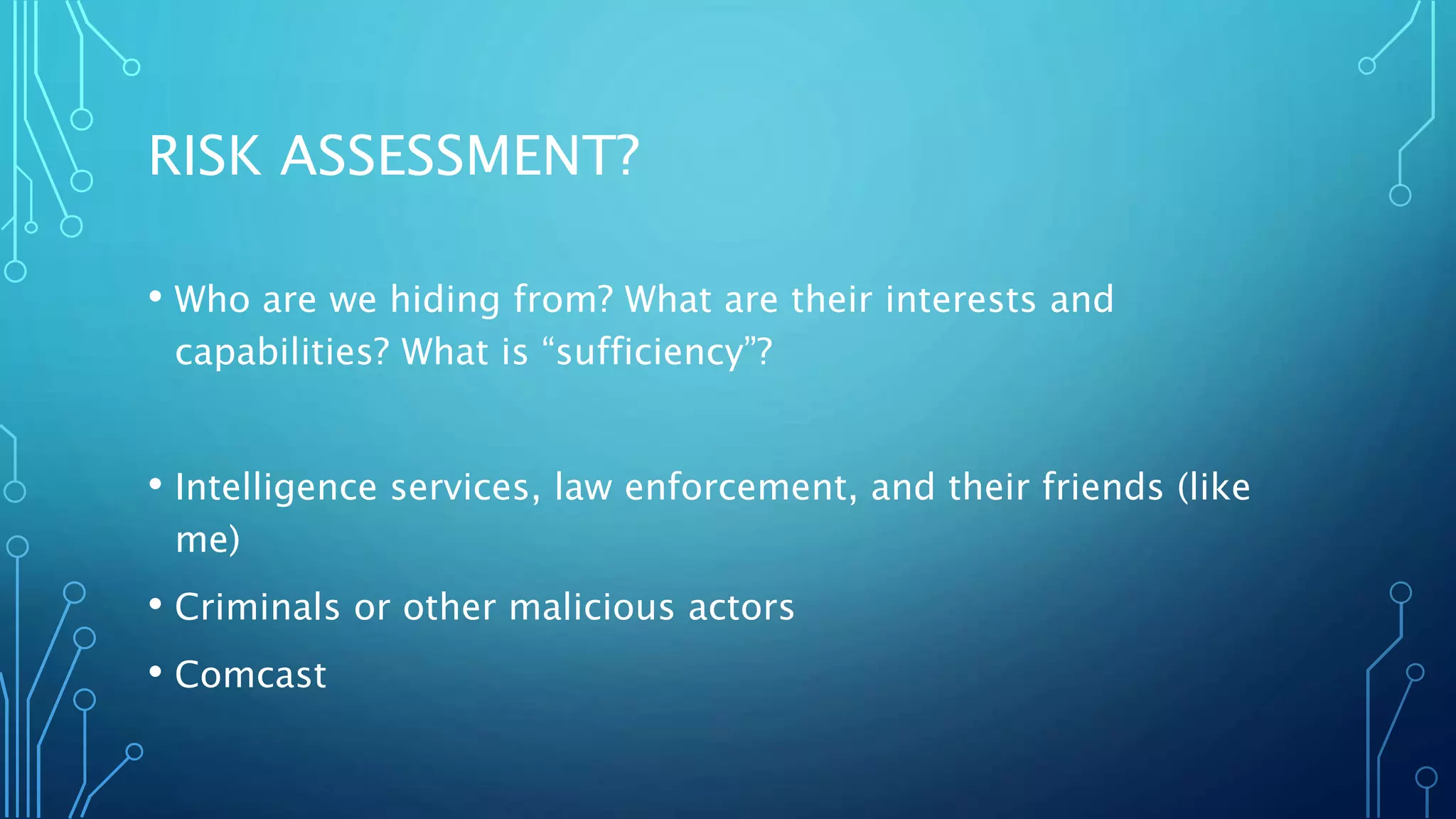 RISK ASSESSMENT?

• Who are we hiding from? What are their interests and capabilities? What is “sufficiency”?

• Intelligence services, law enforcement, and their friends (like me)

• Criminals or other malicious actors

• Comcast